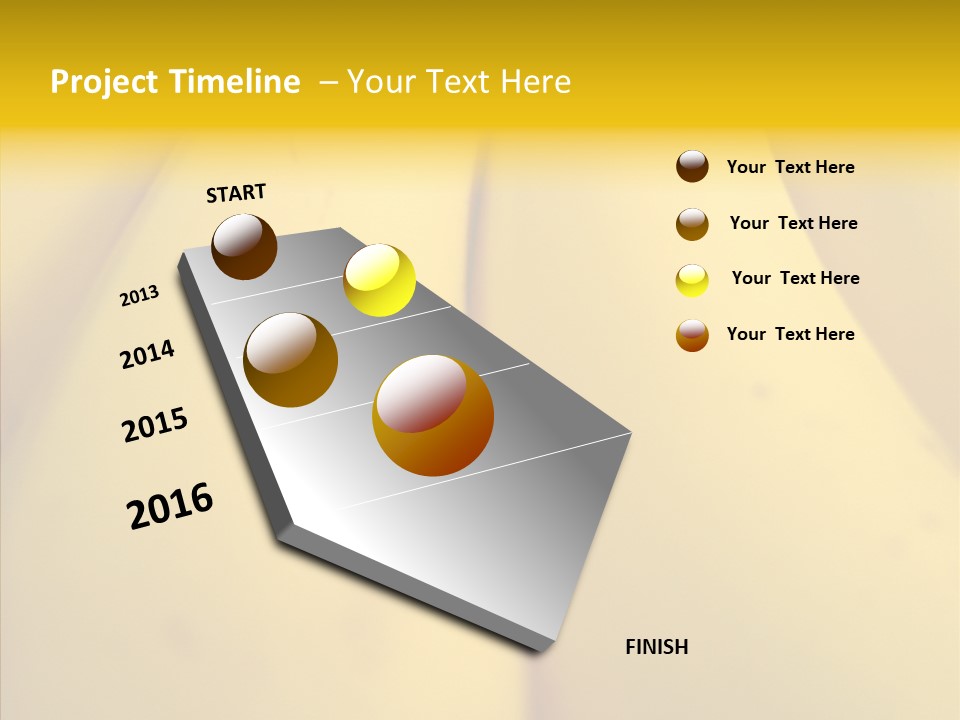 Project Timeline – Your Text Here

START

2013

2014

2015

2016

FINISH

Your Text Here

Your Text Here

Your Text Here

Your Text Here